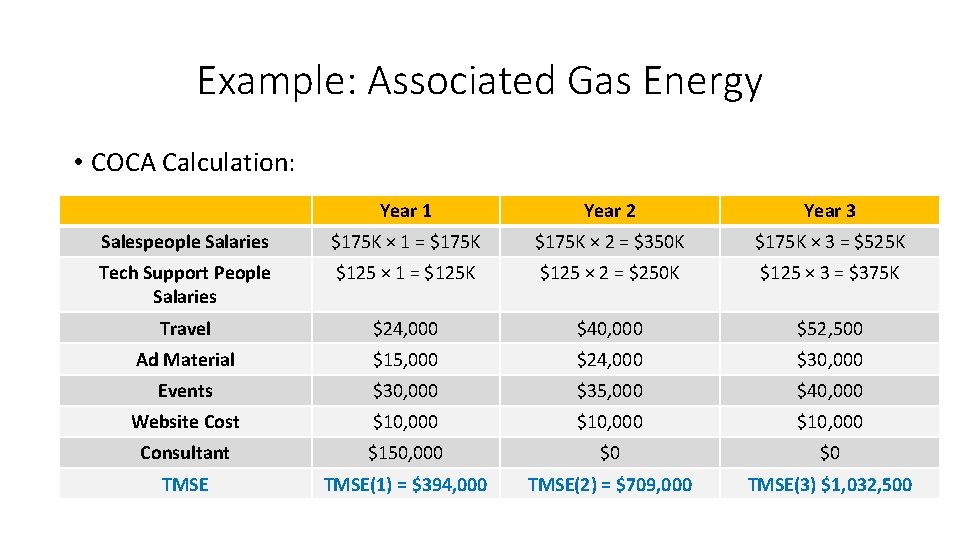 Example: Associated Gas Energy

• COCA Calculation:

| | Year 1 | Year 2 | Year 3 |
|---|---|---|---|
| Salespeople Salaries | \$175K × 1 = \$175K | \$175K × 2 = \$350K | \$175K × 3 = \$525K |
| Tech Support People Salaries | \$125 × 1 = \$125K | \$125 × 2 = \$250K | \$125 × 3 = \$375K |
| Travel | \$24,000 | \$40,000 | \$52,500 |
| Ad Material | \$15,000 | \$24,000 | \$30,000 |
| Events | \$30,000 | \$35,000 | \$40,000 |
| Website Cost | \$10,000 | \$10,000 | \$10,000 |
| Consultant | \$150,000 | \$0 | \$0 |
| TMSE | TMSE(1) = \$394,000 | TMSE(2) = \$709,000 | TMSE(3) \$1,032,500 |